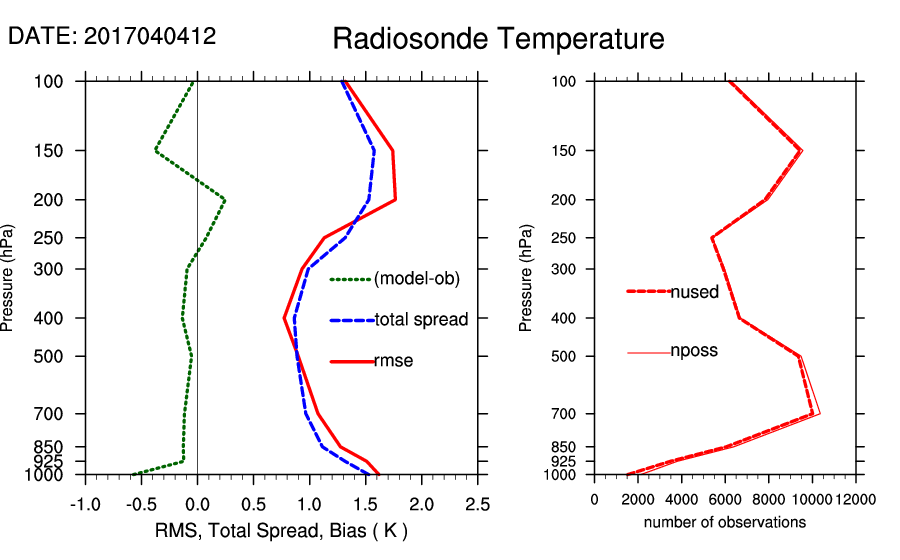 DATE: 2017040412

Radiosonde Temperature

Pressure (hPa)

100
150
200
250
300
400
500
700
850
925
1000

(model-ob)
total spread
rmse

-1.0 -0.5 0.0 0.5 1.0 1.5 2.0 2.5

RMS, Total Spread, Bias ( K )

Pressure (hPa)

100
150
200
250
300
400
500
700
850
925
1000

nused
nposs

0 2000 4000 6000 8000 10000 12000

number of observations